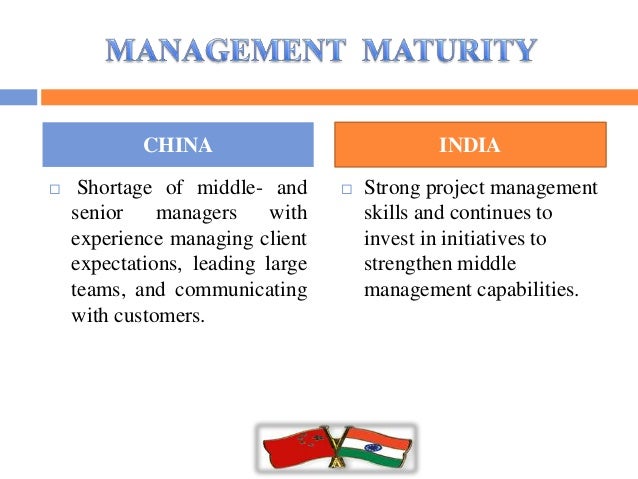 MANAGEMENT MATURITY

CHINA

□ Shortage of middle- and senior managers with experience managing client expectations, leading large teams, and communicating with customers.

INDIA

□ Strong project management skills and continues to invest in initiatives to strengthen middle management capabilities.